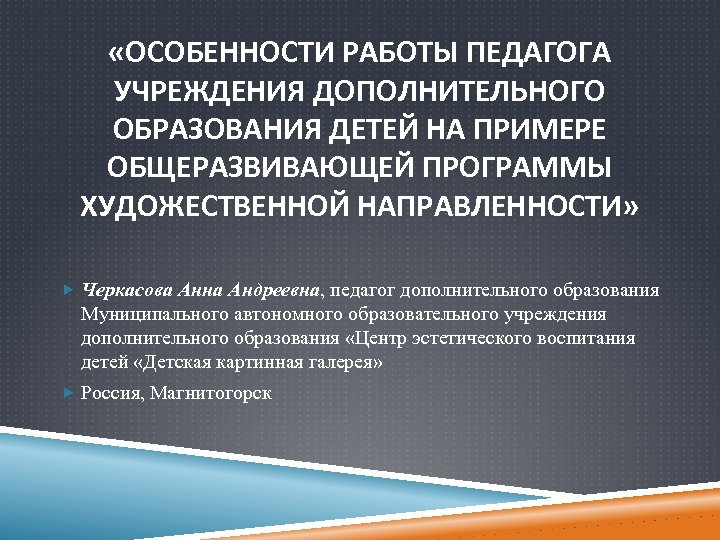 «ОСОБЕННОСТИ РАБОТЫ ПЕДАГОГА УЧРЕЖДЕНИЯ ДОПОЛНИТЕЛЬНОГО ОБРАЗОВАНИЯ ДЕТЕЙ НА ПРИМЕРЕ ОБЩЕРАЗВИВАЮЩЕЙ ПРОГРАММЫ ХУДОЖЕСТВЕННОЙ НАПРАВЛЕННОСТИ»

Черкасова Анна Андреевна, педагог дополнительного образования Муниципального автономного образовательного учреждения дополнительного образования «Центр эстетического воспитания детей «Детская картинная галерея»

Россия, Магнитогорск